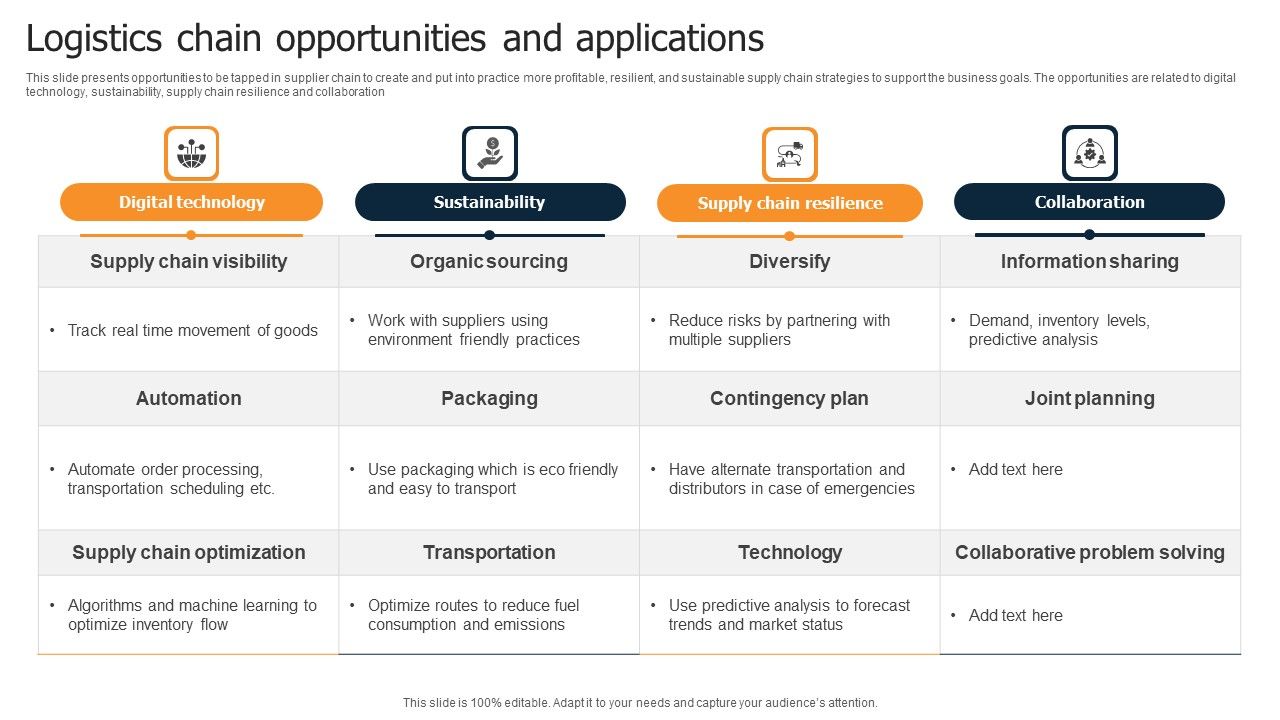 Logistics chain opportunities and applications

This slide presents opportunities to be tapped in supplier chain to create and put into practice more profitable, resilient, and sustainable supply chain strategies to support the business goals. The opportunities are related to digital technology, sustainability, supply chain resilience and collaboration

| Digital technology | Sustainability | Supply chain resilience | Collaboration |
|---|---|---|---|
| Supply chain visibility | Organic sourcing | Diversify | Information sharing |
| • Track real time movement of goods | • Work with suppliers using environment friendly practices | • Reduce risks by partnering with multiple suppliers | • Demand, inventory levels, predictive analysis |
| Automation | Packaging | Contingency plan | Joint planning |
| • Automate order processing, transportation scheduling etc. | • Use packaging which is eco friendly and easy to transport | • Have alternate transportation and distributors in case of emergencies | • Add text here |
| Supply chain optimization | Transportation | Technology | Collaborative problem solving |
| • Algorithms and machine learning to optimize inventory flow | • Optimize routes to reduce fuel consumption and emissions | • Use predictive analysis to forecast trends and market status | • Add text here |

This slide is 100% editable. Adapt it to your needs and capture your audience's attention.